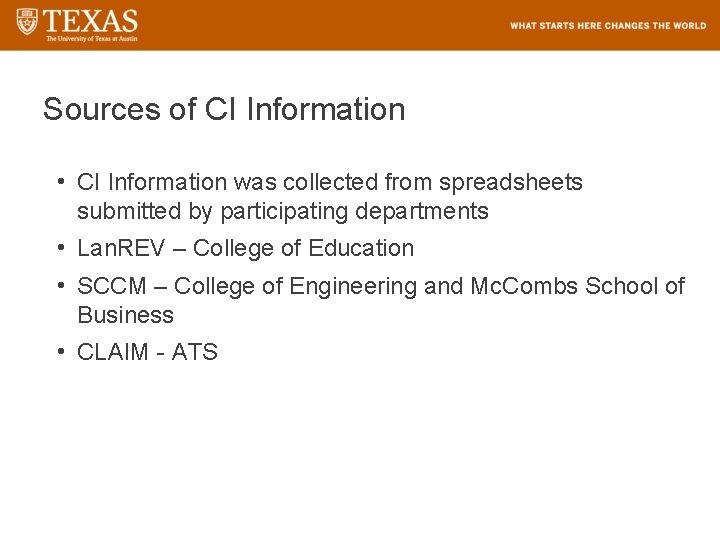 TEXAS
The University of Texas at Austin

WHAT STARTS HERE CHANGES THE WORLD

Sources of CI Information

• CI Information was collected from spreadsheets submitted by participating departments
• LanREV – College of Education
• SCCM – College of Engineering and McCombs School of Business
• CLAIM - ATS